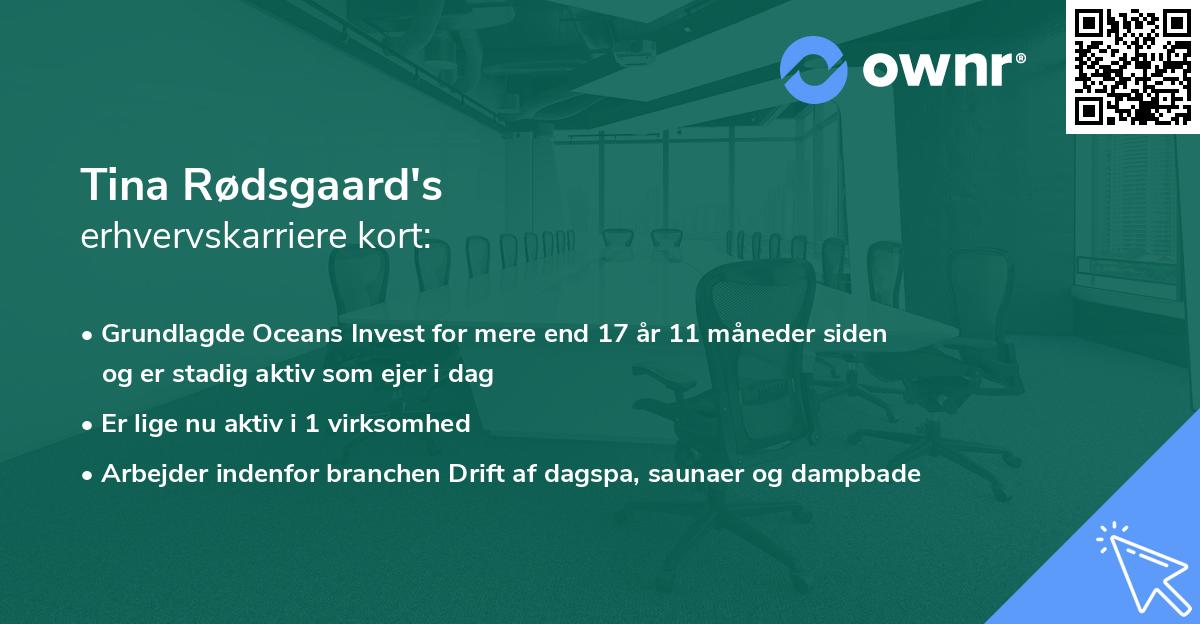 ownr®

Tina Rødsgaard's
erhvervskarriere kort:

• Grundlagde Oceans Invest for mere end 17 år 11 måneder siden og er stadig aktiv som ejer i dag
• Er lige nu aktiv i 1 virksomhed
• Arbejder indenfor branchen Drift af dagspa, saunaer og dampbade